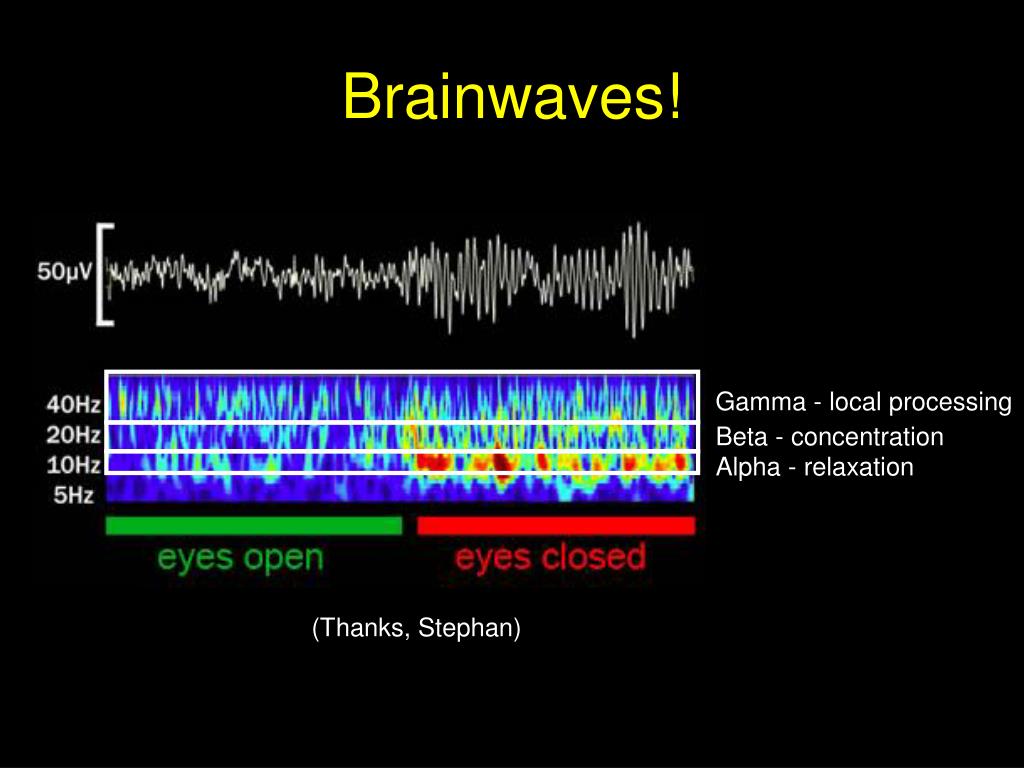 Brainwaves!

50μV

40Hz
20Hz
10Hz
5Hz

Gamma - local processing
Beta - concentration
Alpha - relaxation

eyes open
eyes closed

(Thanks, Stephan)